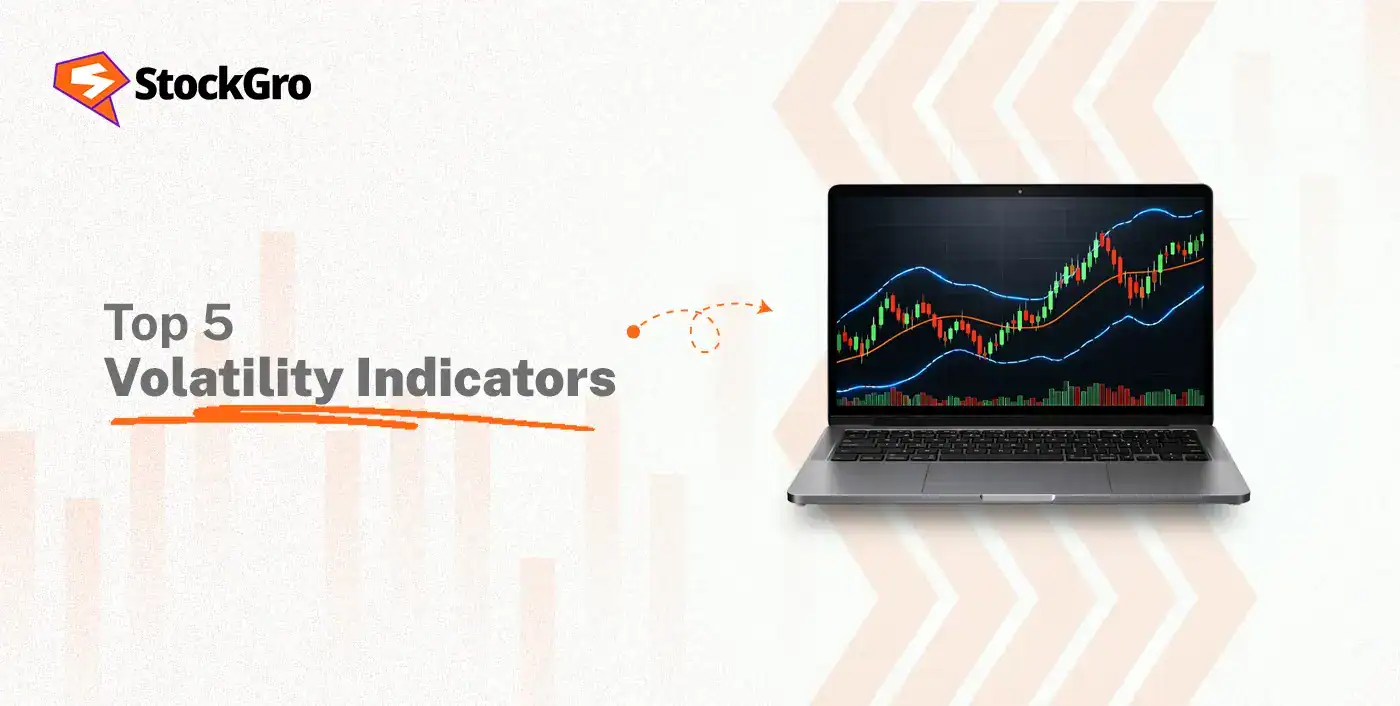 StockGro

Top 5
Volatility Indicators